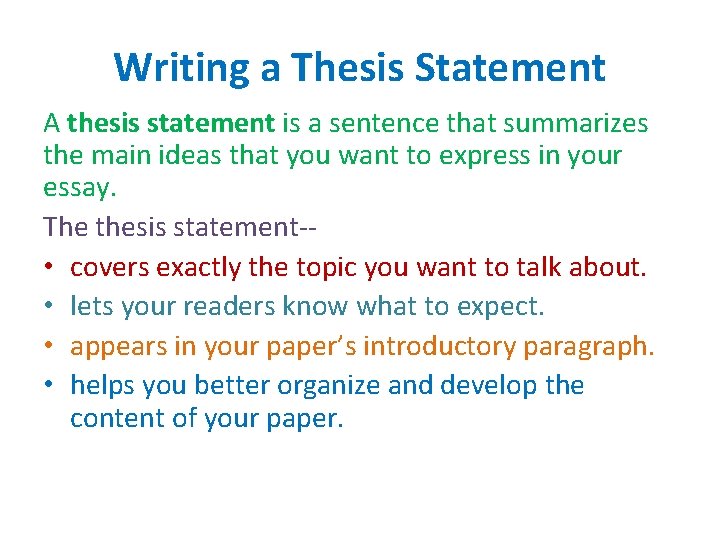 Writing a Thesis Statement

A thesis statement is a sentence that summarizes the main ideas that you want to express in your essay.

The thesis statement--

• covers exactly the topic you want to talk about.
• lets your readers know what to expect.
• appears in your paper's introductory paragraph.
• helps you better organize and develop the content of your paper.